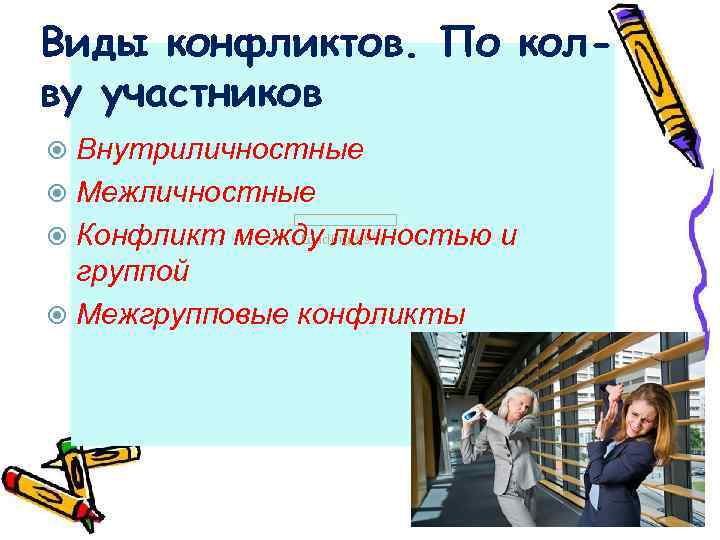 Виды конфликтов. По кол-ву участников

Внутриличностные
Межличностные
Конфликт между личностью и группой
Межгрупповые конфликты